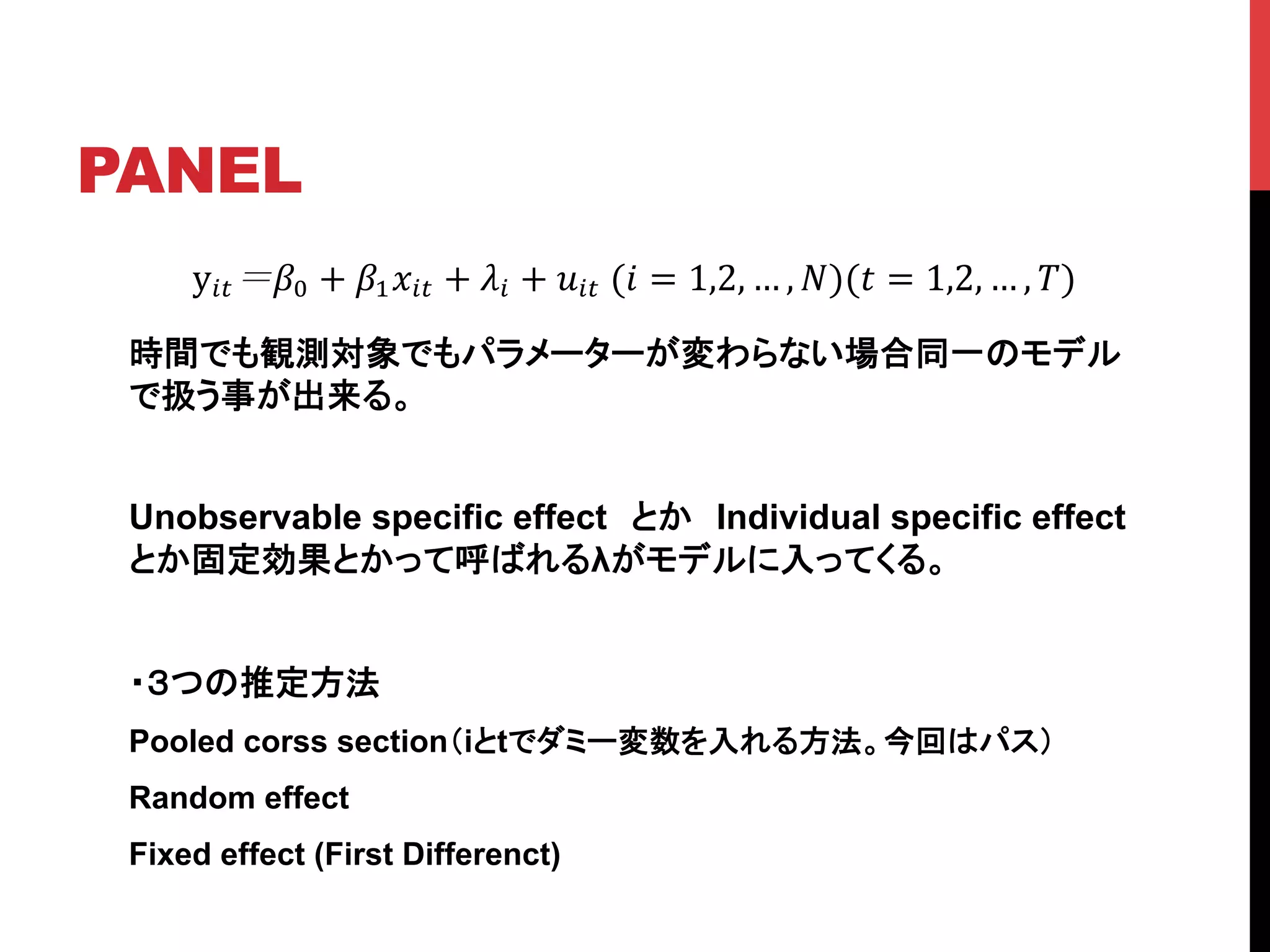 PANEL

$y_{it} = \beta_0 + \beta_1 x_{it} + \lambda_i + u_{it}\ (i = 1,2,\dots,N)(t = 1,2,\dots,T)$

時間でも観測対象でもパラメーターが変わらない場合同一のモデルで扱う事が出来る。

Unobservable specific effect とか Individual specific effect とか固定効果とかって呼ばれるλがモデルに入ってくる。

・3つの推定方法

Pooled corss section（iとtでダミー変数を入れる方法。今回はパス）

Random effect

Fixed effect (First Differenct)